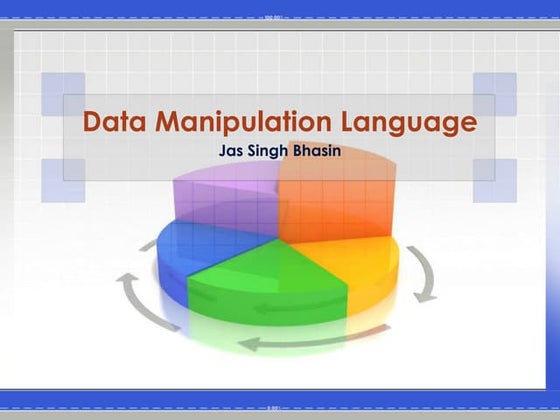 Data Manipulation Language
Jas Singh Bhasin